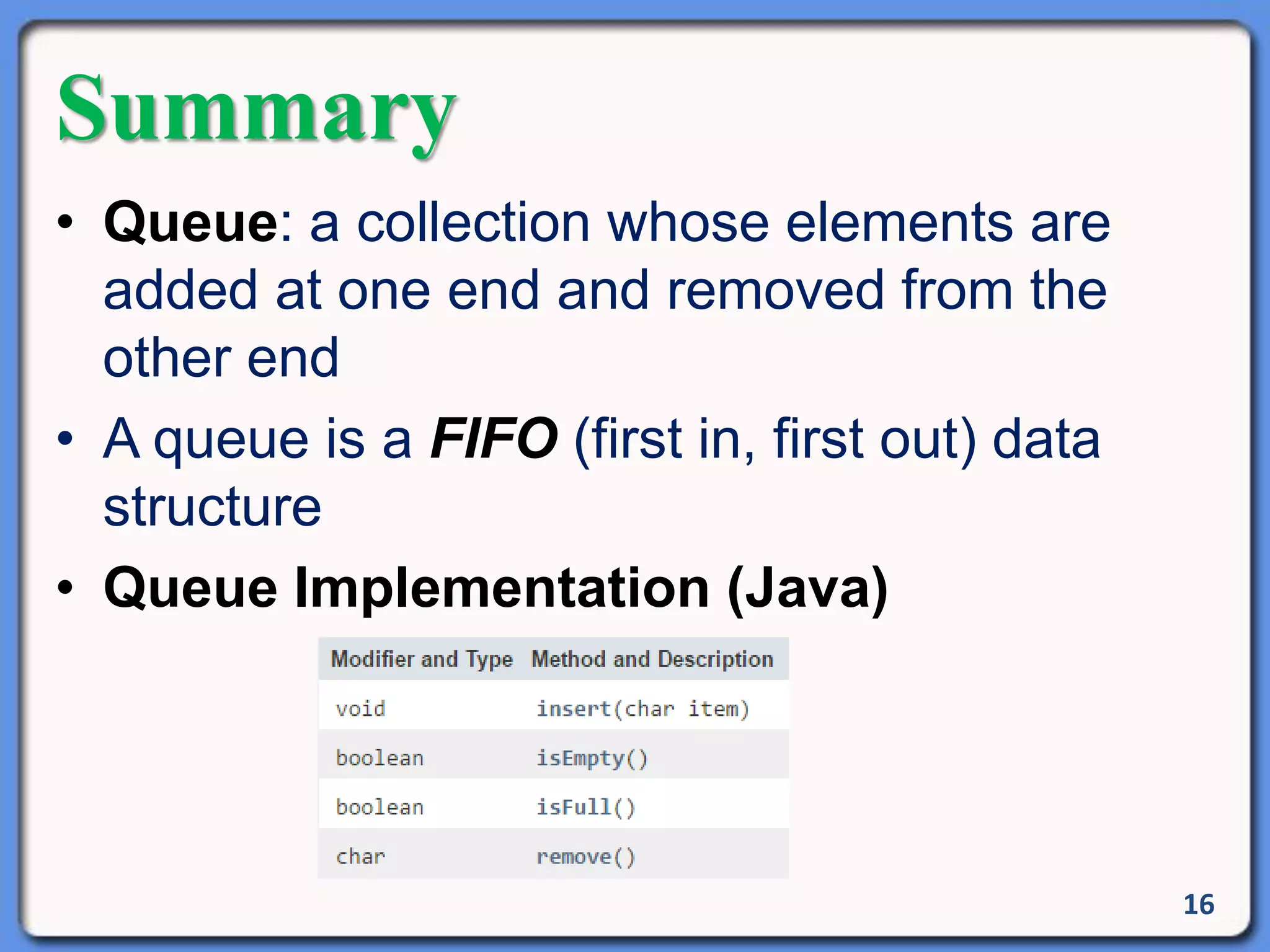 Summary

• Queue: a collection whose elements are added at one end and removed from the other end

• A queue is a FIFO (first in, first out) data structure

• Queue Implementation (Java)

| Modifier and Type | Method and Description |
|---|---|
| void | insert(char item) |
| boolean | isEmpty() |
| boolean | isFull() |
| char | remove() |

16